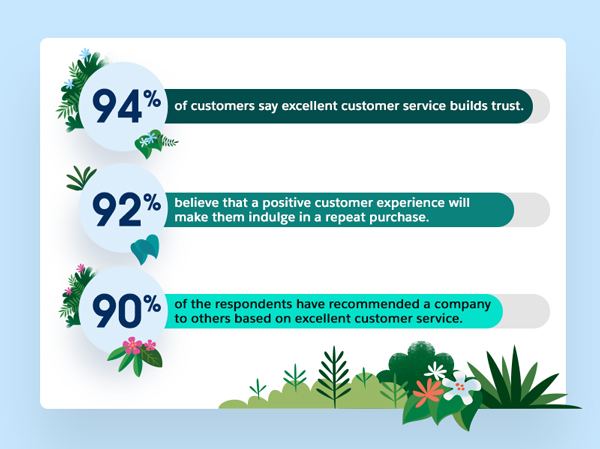 94% of customers say excellent customer service builds trust.

92% believe that a positive customer experience will make them indulge in a repeat purchase.

90% of the respondents have recommended a company to others based on excellent customer service.